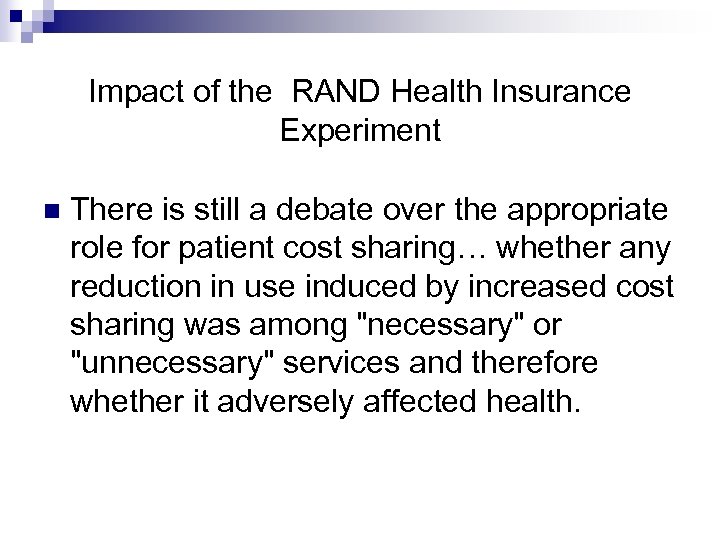 Impact of the  RAND Health Insurance Experiment

There is still a debate over the appropriate role for patient cost sharing… whether any reduction in use induced by increased cost sharing was among "necessary" or "unnecessary" services and therefore whether it adversely affected health.